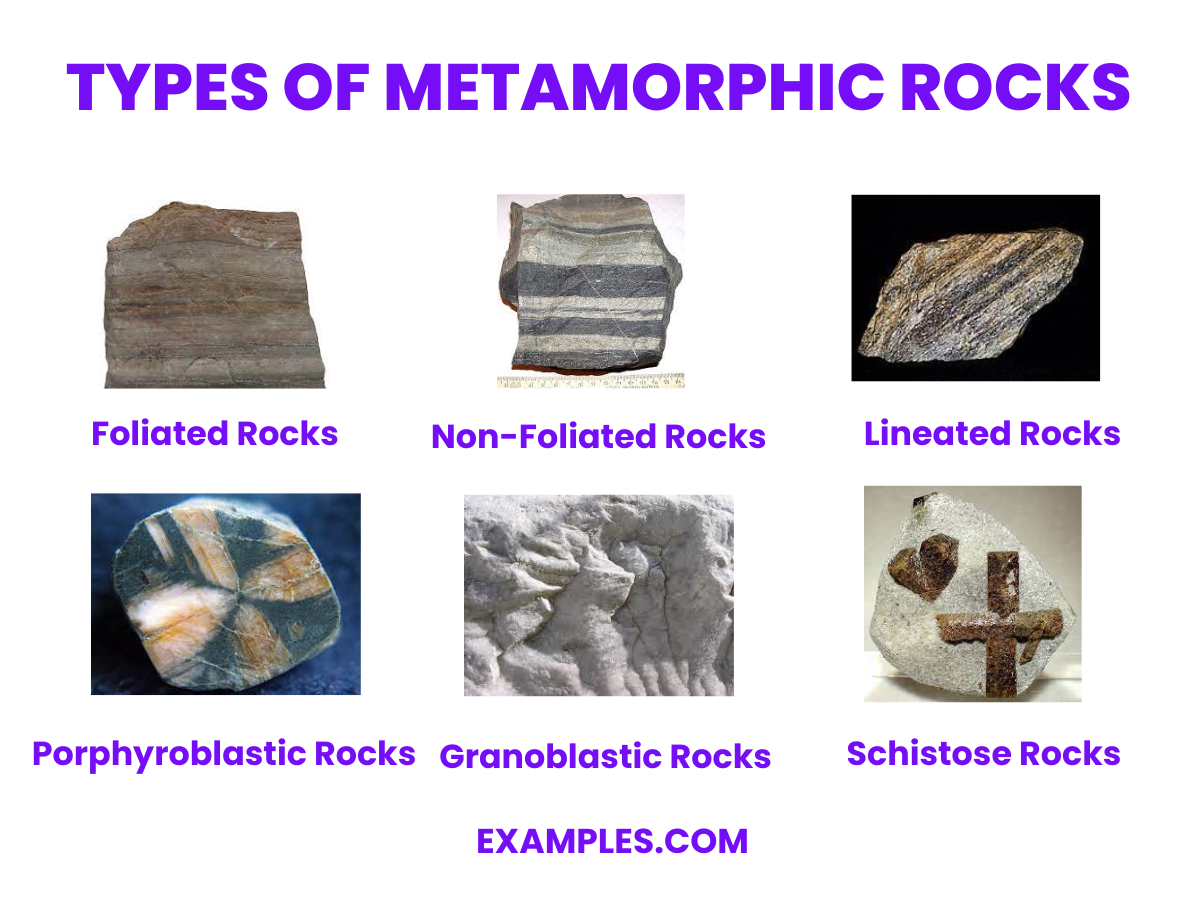 TYPES OF METAMORPHIC ROCKS

Foliated Rocks

Non-Foliated Rocks

Lineated Rocks

Porphyroblastic Rocks

Granoblastic Rocks

Schistose Rocks

EXAMPLES.COM